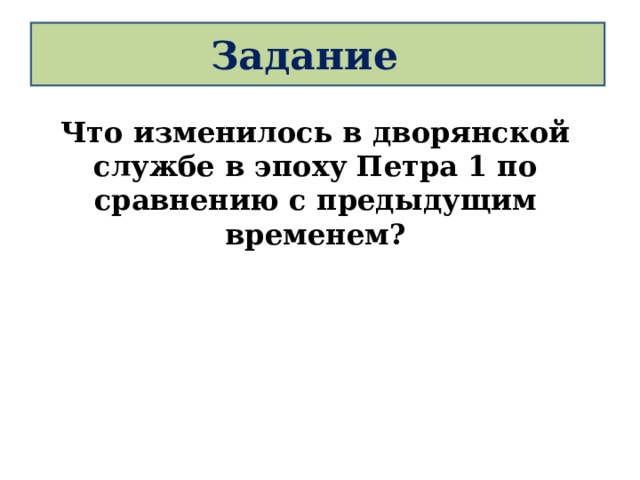 Задание

Что изменилось в дворянской службе в эпоху Петра 1 по сравнению с предыдущим временем?